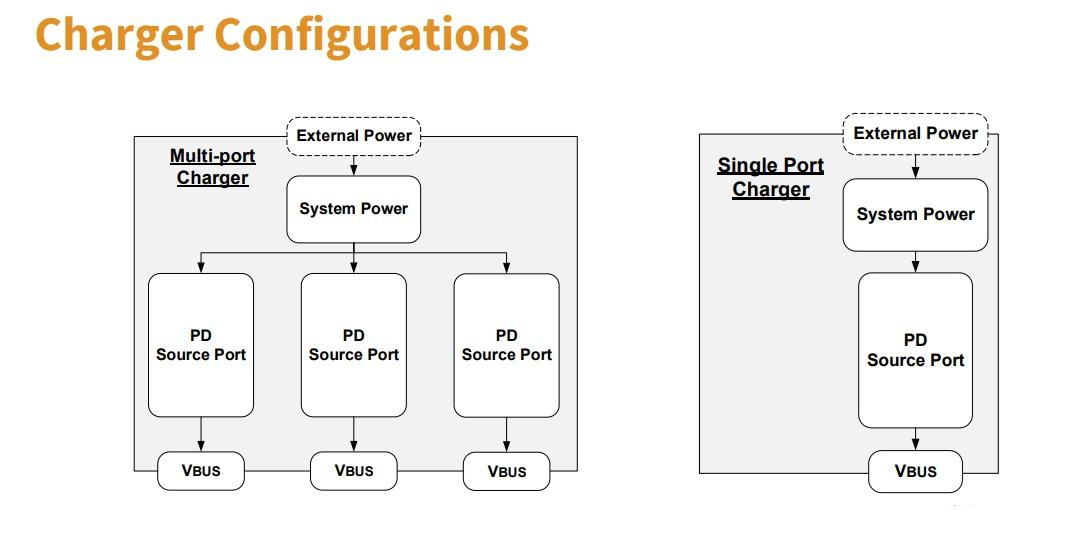 Charger Configurations

Multi-port Charger

External Power

System Power

PD Source Port

PD Source Port

PD Source Port

VBUS

VBUS

VBUS

Single Port Charger

External Power

System Power

PD Source Port

VBUS